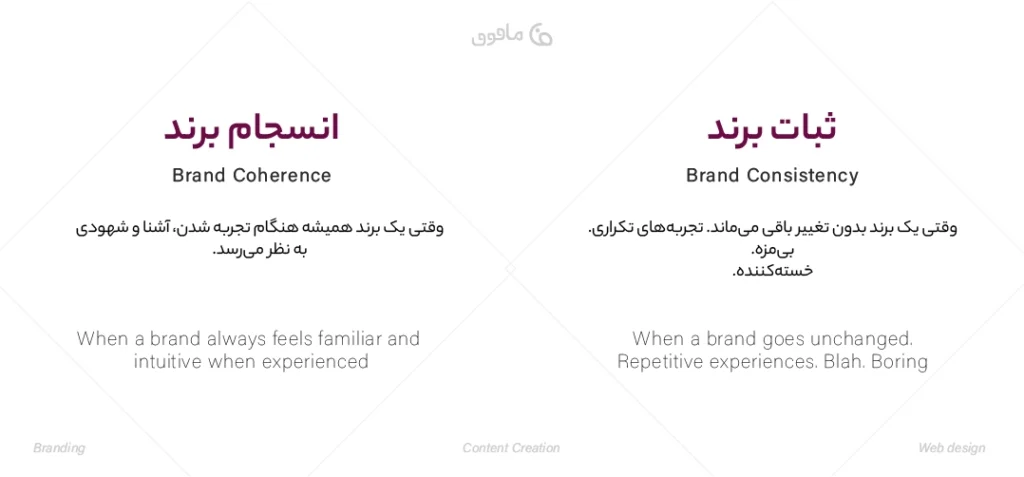 مافوق

ثبات برند

Brand Consistency

وقتی یک برند بدون تغییر باقی می‌ماند. تجربه‌های تکراری. بی‌مزه. خسته‌کننده.

When a brand goes unchanged. Repetitive experiences. Blah. Boring

انسجام برند

Brand Coherence

وقتی یک برند همیشه هنگام تجربه شدن، آشنا و شهودی به نظر می‌رسد.

When a brand always feels familiar and intuitive when experienced

Branding

Content Creation

Web design